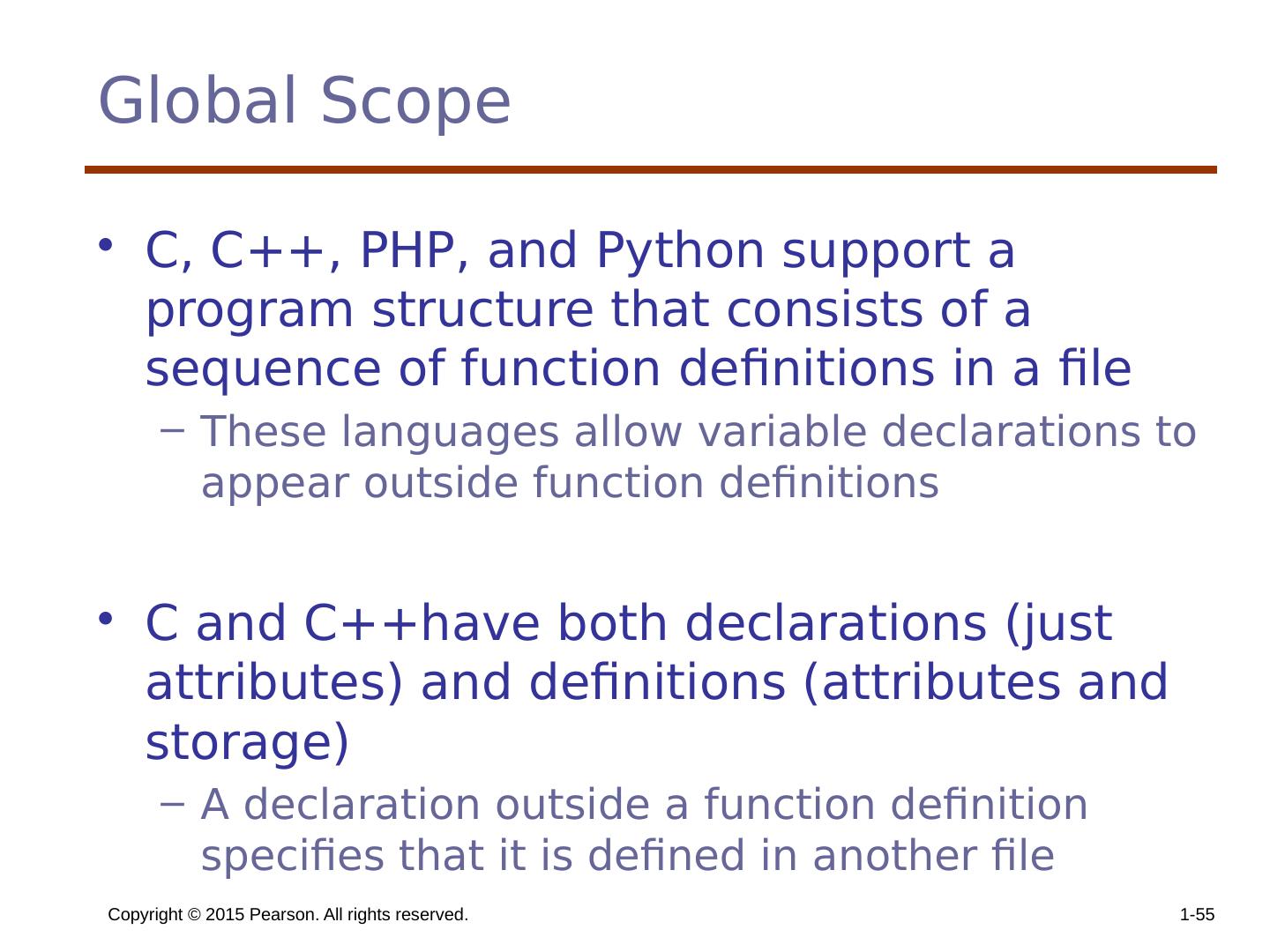 Global Scope

• C, C++, PHP, and Python support a program structure that consists of a sequence of function definitions in a file
  – These languages allow variable declarations to appear outside function definitions

• C and C++have both declarations (just attributes) and definitions (attributes and storage)
  – A declaration outside a function definition specifies that it is defined in another file

Copyright © 2015 Pearson. All rights reserved.

1-55